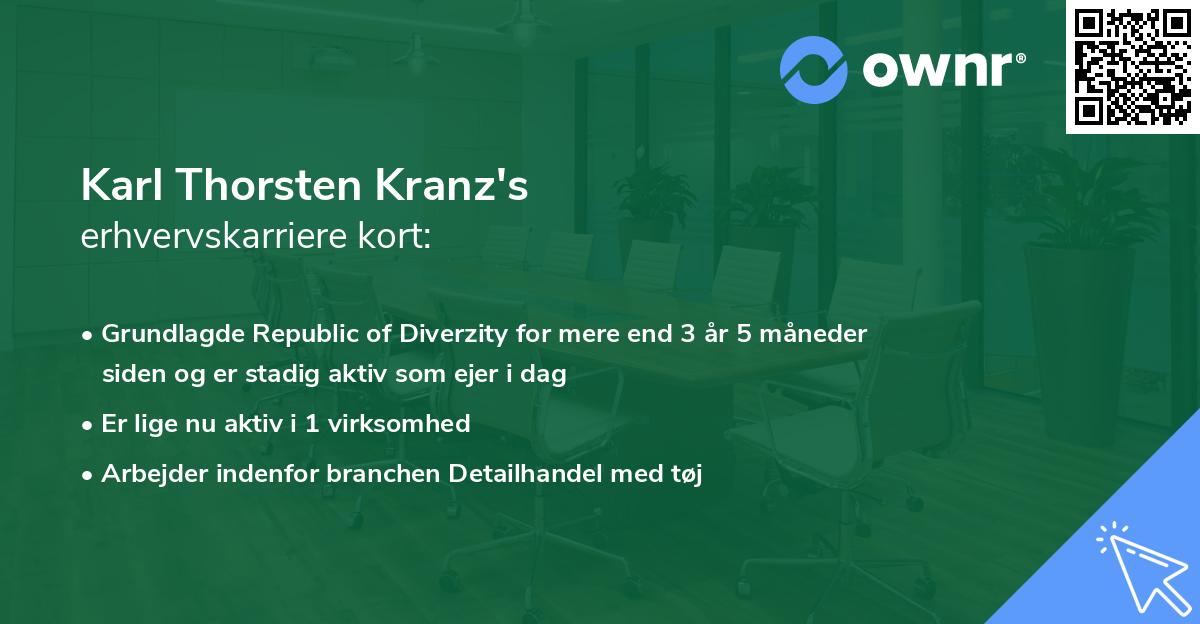 ownr®

Karl Thorsten Kranz's
erhvervskarriere kort:

• Grundlagde Republic of Diverzity for mere end 3 år 5 måneder siden og er stadig aktiv som ejer i dag
• Er lige nu aktiv i 1 virksomhed
• Arbejder indenfor branchen Detailhandel med tøj